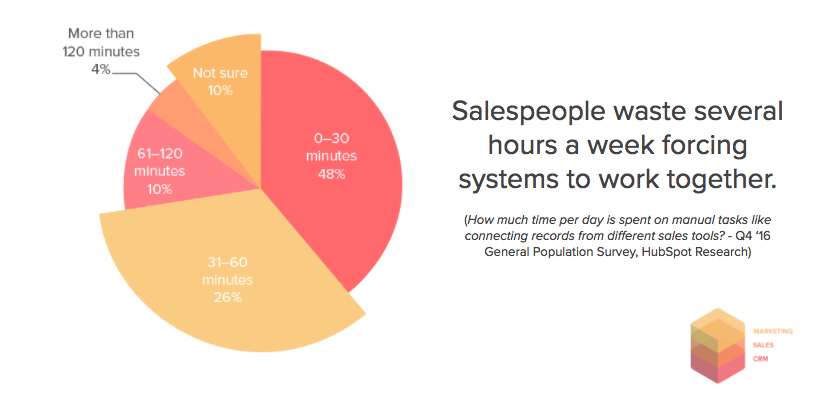 More than 120 minutes 4%

Not sure 10%

0–30 minutes 48%

61–120 minutes 10%

31–60 minutes 26%

Salespeople waste several hours a week forcing systems to work together.

(How much time per day is spent on manual tasks like connecting records from different sales tools? - Q4 '16 General Population Survey, HubSpot Research)

MARKETING
SALES
CRM